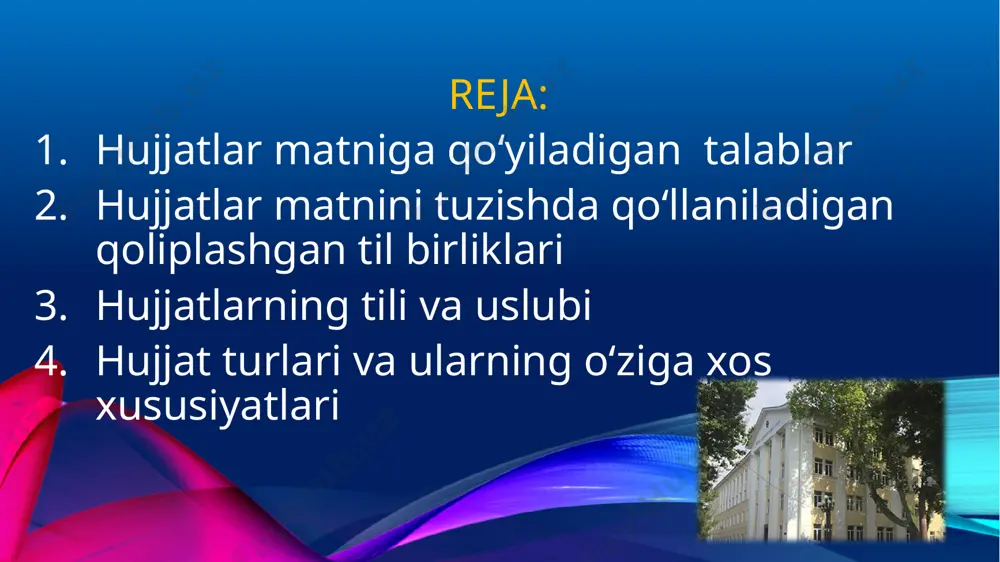 REJA:

1. Hujjatlar matniga qo‘yiladigan talablar
2. Hujjatlar matnini tuzishda qo‘llaniladigan qoliplashgan til birliklari
3. Hujjatlarning tili va uslubi
4. Hujjat turlari va ularning o‘ziga xos xususiyatlari